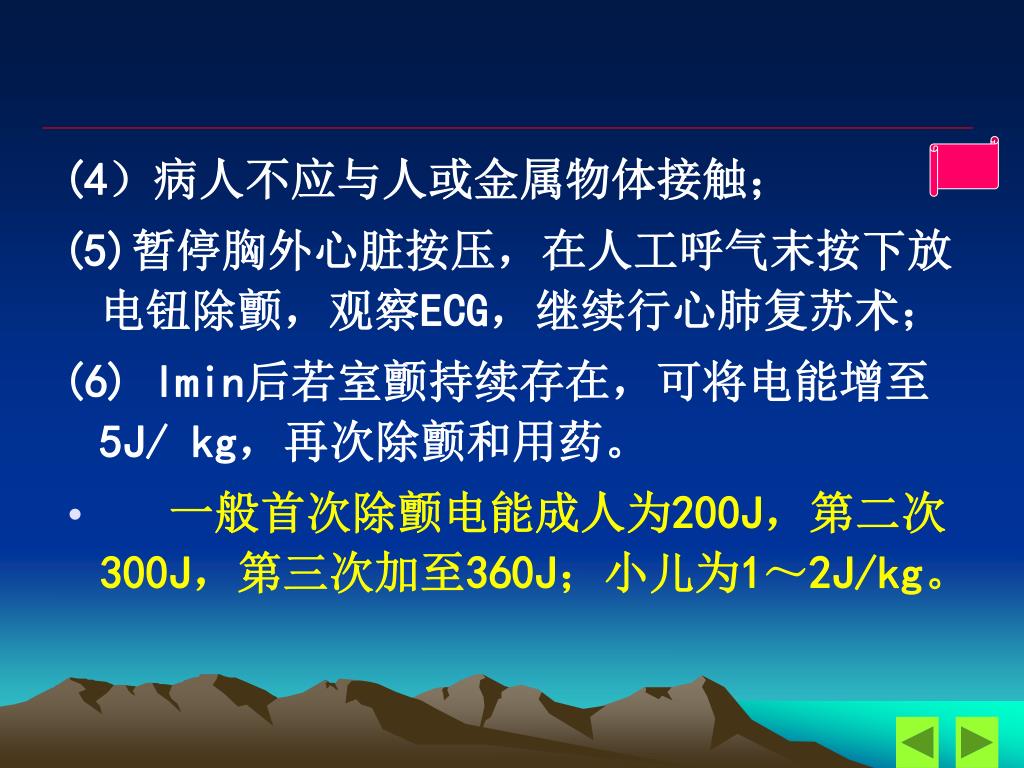 (4）病人不应与人或金属物体接触；

(5)暂停胸外心脏按压，在人工呼气末按下放电钮除颤，观察ECG，继续行心肺复苏术；

(6) lmin后若室颤持续存在，可将电能增至5J/ kg，再次除颤和用药。

• 一般首次除颤电能成人为200J，第二次300J，第三次加至360J；小儿为1～2J/kg。